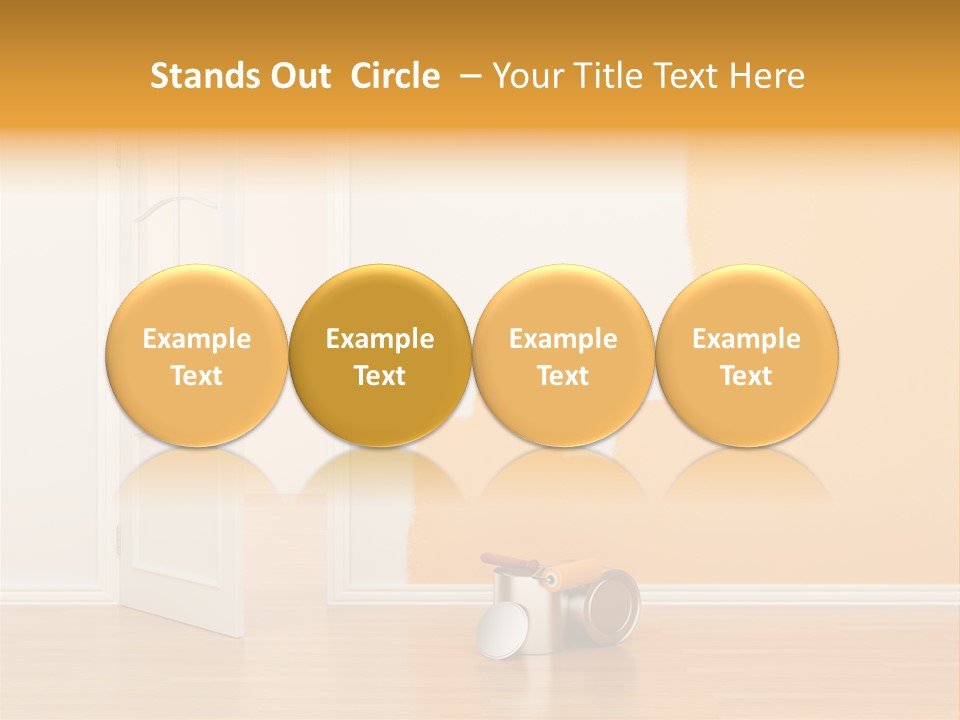 Stands Out Circle – Your Title Text Here

Example Text

Example Text

Example Text

Example Text